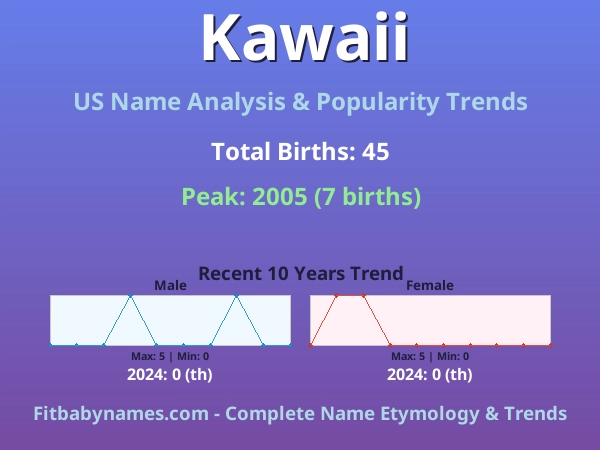 Kawaii

US Name Analysis & Popularity Trends

Total Births: 45

Peak: 2005 (7 births)

Recent 10 Years Trend

Male

Max: 5 | Min: 0

2024: 0 (th)

Female

Max: 5 | Min: 0

2024: 0 (th)

Fitbabynames.com - Complete Name Etymology & Trends